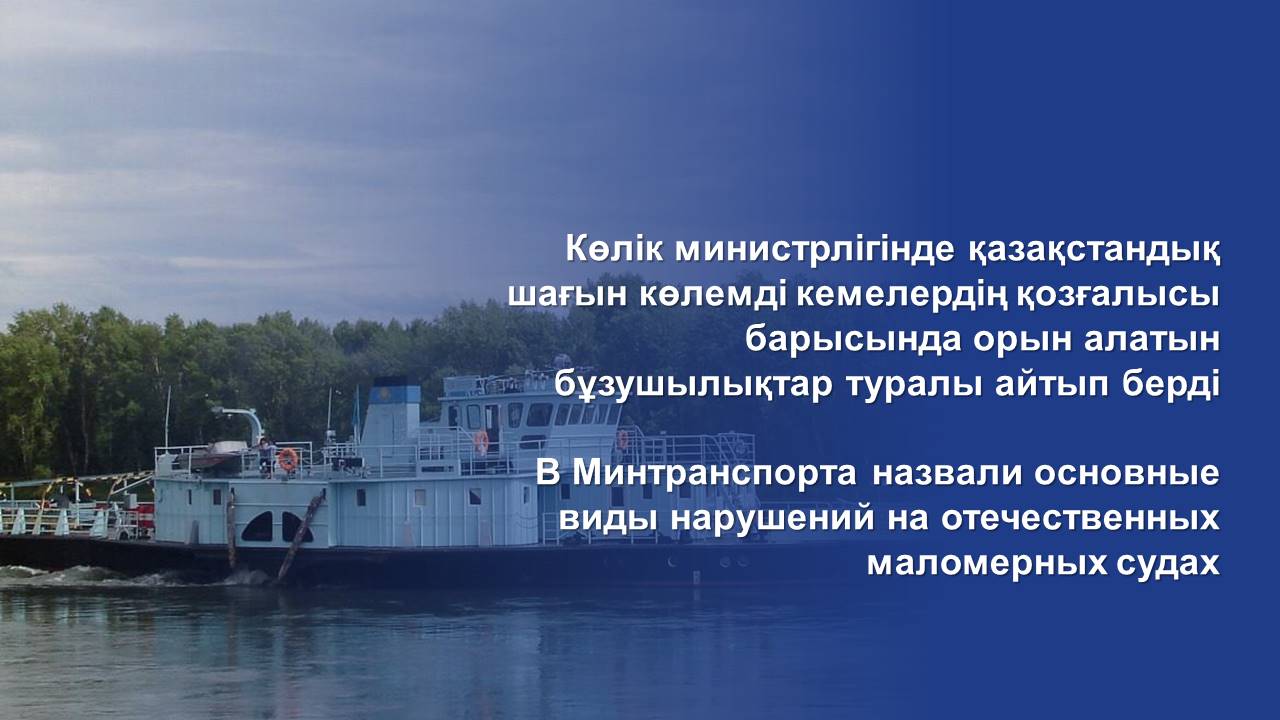 Көлік министрлігінде қазақстандық шағын көлемді кемелердің қозғалысы барысында орын алатын бұзушылықтар туралы айтып берді

В Минтранспорта назвали основные виды нарушений на отечественных маломерных судах